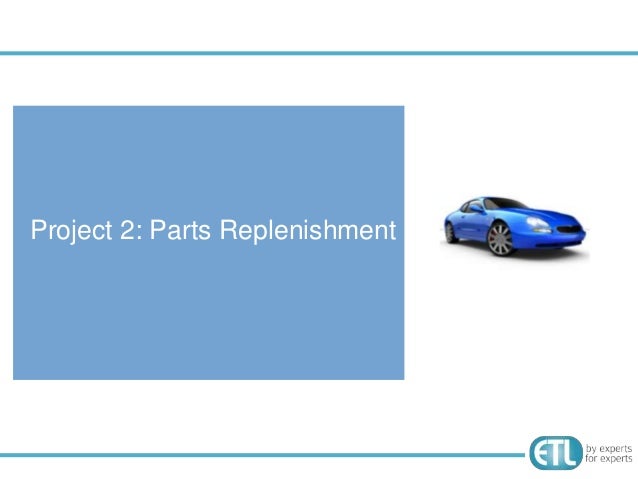 Project 2: Parts Replenishment

ETL by experts for experts